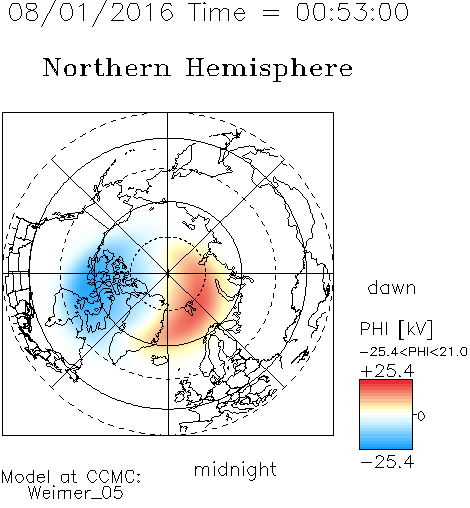 08/01/2016 Time = 00:53:00

Northern Hemisphere

dawn

PHI [kV]

-25.4<PHI<21.0

+25.4

0

-25.4

midnight

Model at CCMC:
Weimer_05